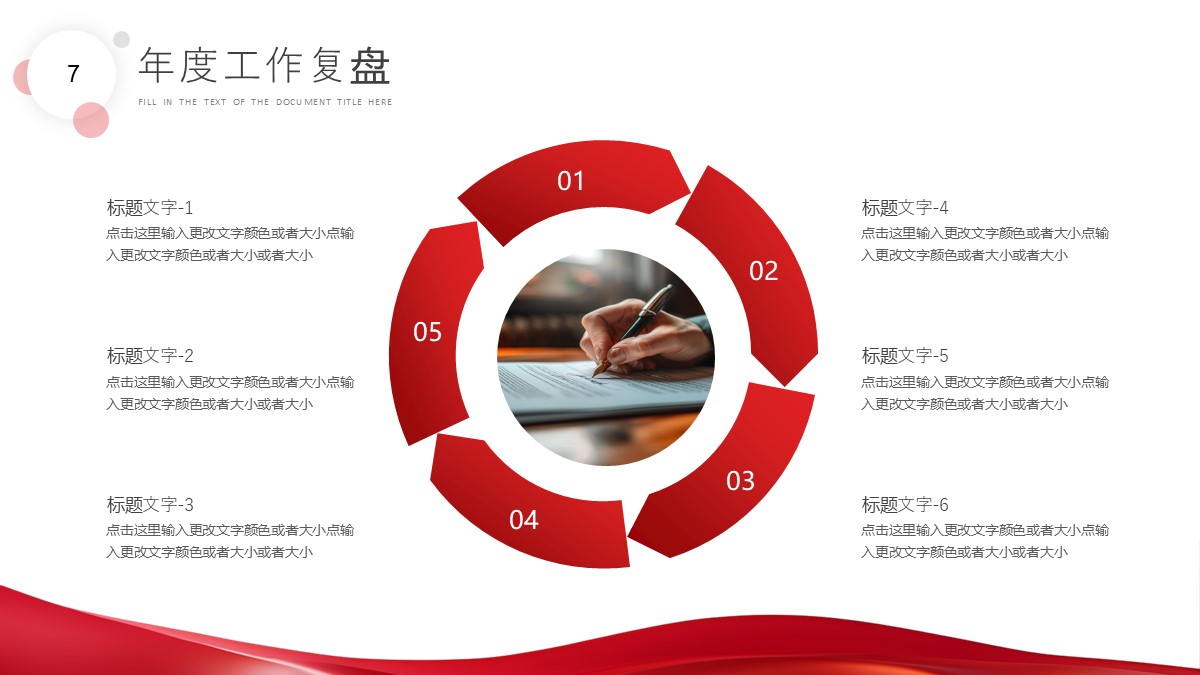 7

年度工作复盘

FILL IN THE TEXT OF THE DOCUMENT TITLE HERE

标题文字-1
点击这里输入更改文字颜色或者大小点输入更改文字颜色或者大小或者大小

标题文字-2
点击这里输入更改文字颜色或者大小点输入更改文字颜色或者大小或者大小

标题文字-3
点击这里输入更改文字颜色或者大小点输入更改文字颜色或者大小或者大小

01

02

03

04

05

标题文字-4
点击这里输入更改文字颜色或者大小点输入更改文字颜色或者大小或者大小

标题文字-5
点击这里输入更改文字颜色或者大小点输入更改文字颜色或者大小或者大小

标题文字-6
点击这里输入更改文字颜色或者大小点输入更改文字颜色或者大小或者大小